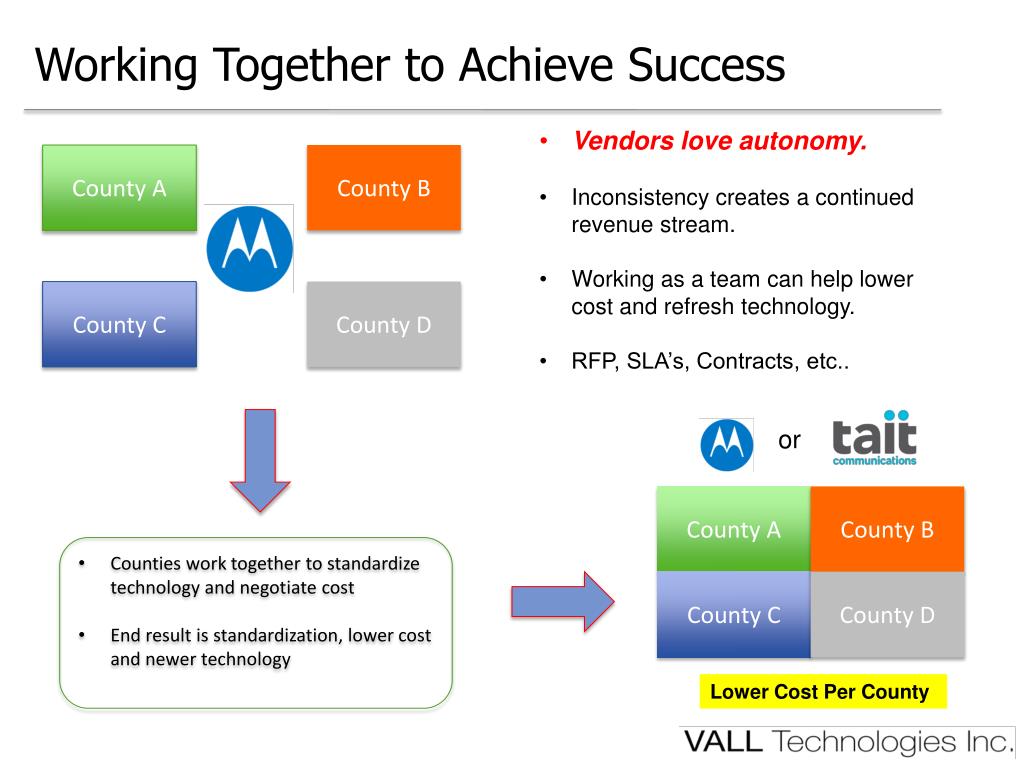 Working Together to Achieve Success

County A

County B

County C

County D

• Vendors love autonomy.

• Inconsistency creates a continued revenue stream.

• Working as a team can help lower cost and refresh technology.

• RFP, SLA's, Contracts, etc..

or

tait communications

• Counties work together to standardize technology and negotiate cost

• End result is standardization, lower cost and newer technology

County A

County B

County C

County D

Lower Cost Per County

VALL Technologies Inc.